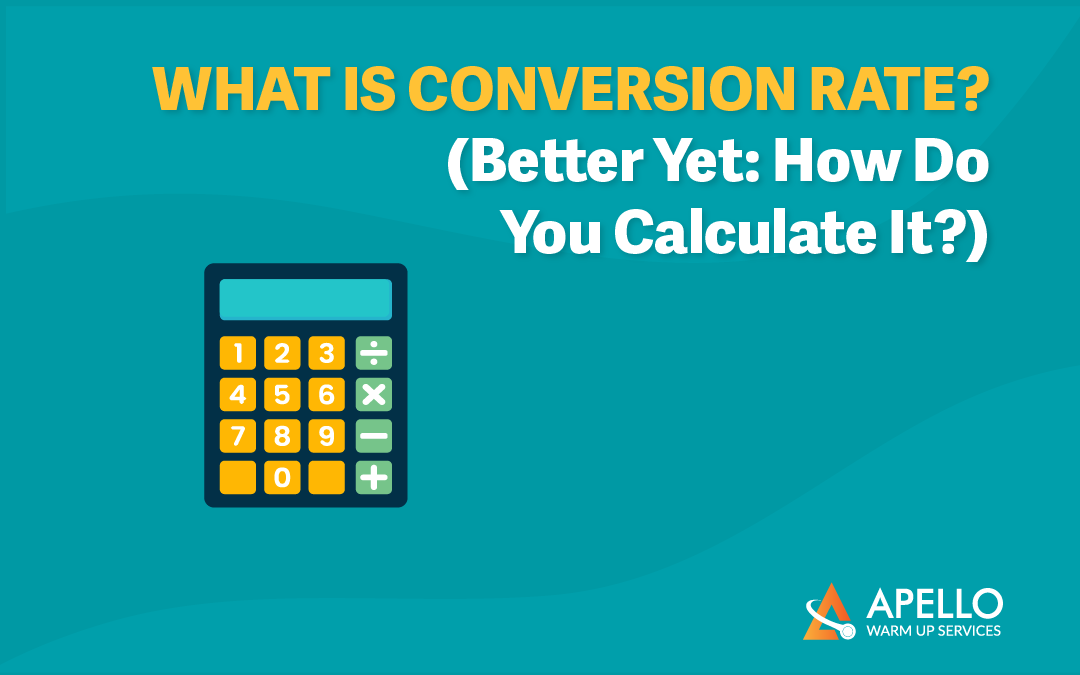 WHAT IS CONVERSION RATE?
(Better Yet: How Do You Calculate It?)

1 2 3 ÷
4 5 6 ×
7 8 9 −
0 +

APELLO
WARM UP SERVICES